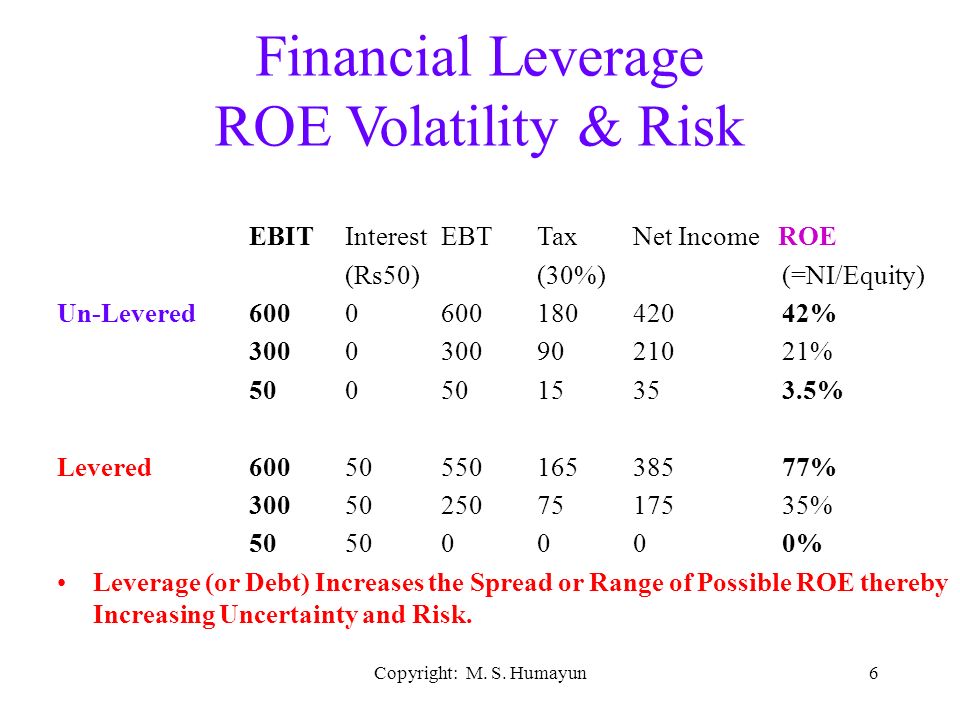 Financial Leverage
ROE Volatility & Risk

| | EBIT | Interest (Rs50) | EBT | Tax (30%) | Net Income | ROE (=NI/Equity) |
|---|---|---|---|---|---|---|
| Un-Levered | 600 | 0 | 600 | 180 | 420 | 42% |
| | 300 | 0 | 300 | 90 | 210 | 21% |
| | 50 | 0 | 50 | 15 | 35 | 3.5% |
| Levered | 600 | 50 | 550 | 165 | 385 | 77% |
| | 300 | 50 | 250 | 75 | 175 | 35% |
| | 50 | 50 | 0 | 0 | 0 | 0% |

• Leverage (or Debt) Increases the Spread or Range of Possible ROE thereby Increasing Uncertainty and Risk.

Copyright: M. S. Humayun

6